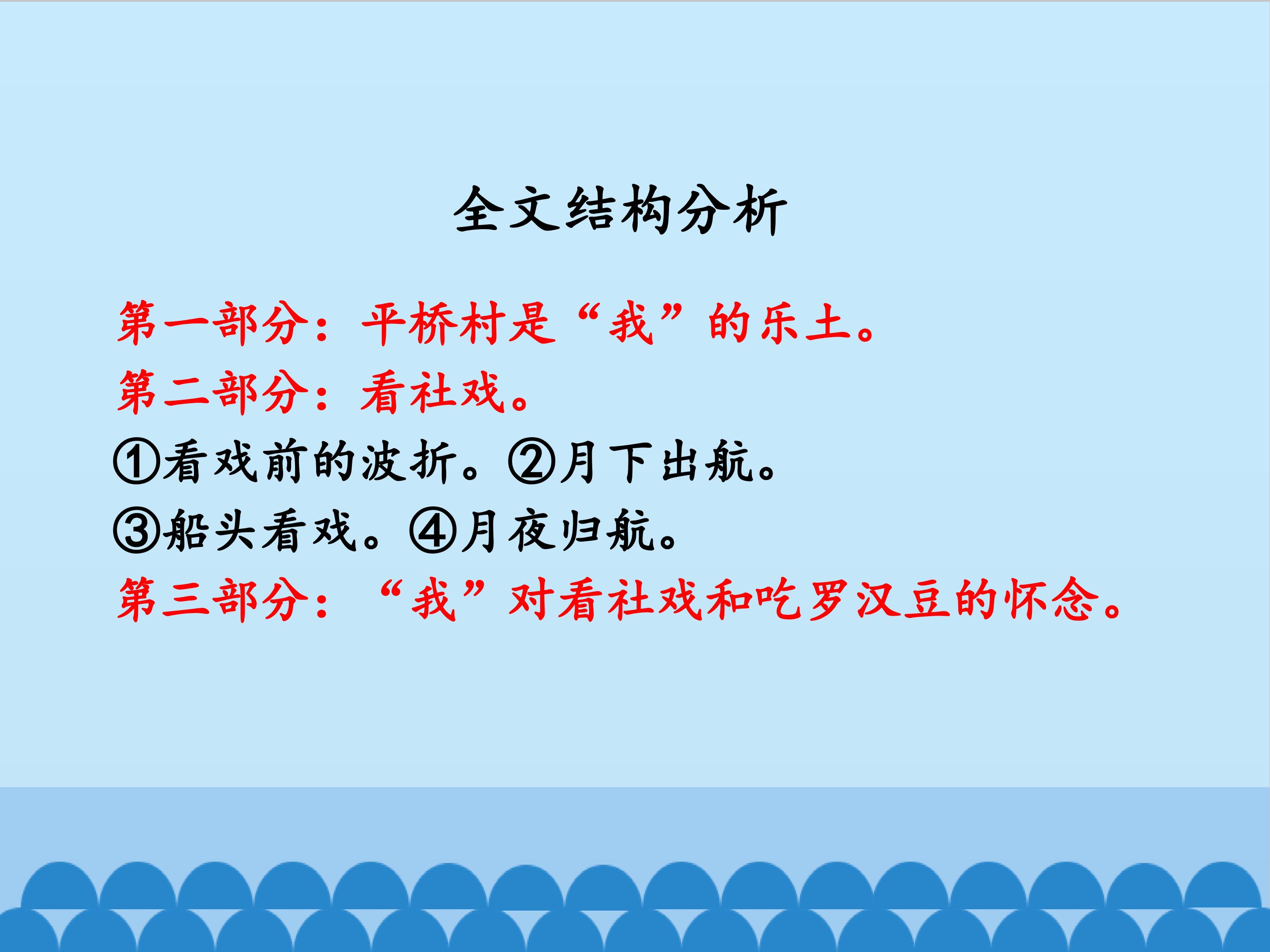 全文结构分析

第一部分：平桥村是“我”的乐土。

第二部分：看社戏。

①看戏前的波折。②月下出航。

③船头看戏。④月夜归航。

第三部分：“我”对看社戏和吃罗汉豆的怀念。